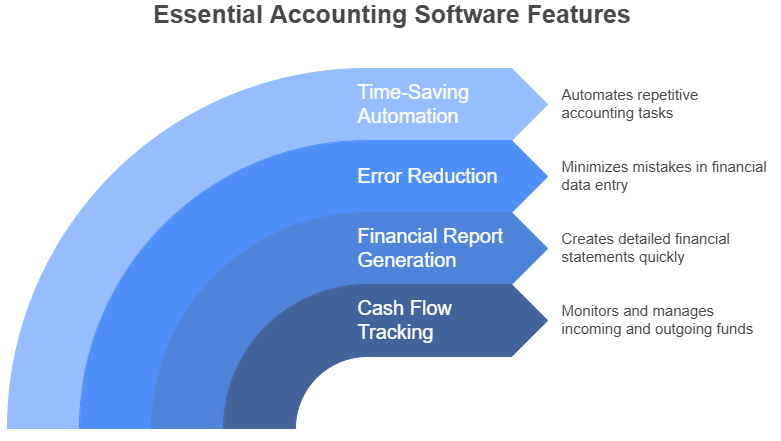 Essential Accounting Software Features

Time-Saving Automation

Automates repetitive accounting tasks

Error Reduction

Minimizes mistakes in financial data entry

Financial Report Generation

Creates detailed financial statements quickly

Cash Flow Tracking

Monitors and manages incoming and outgoing funds